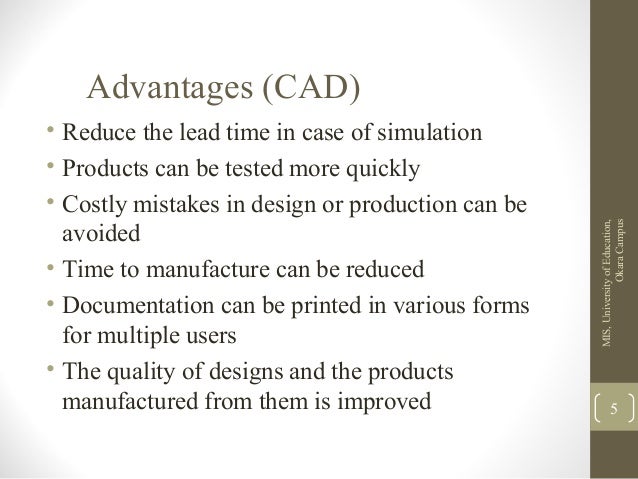 Advantages (CAD)

• Reduce the lead time in case of simulation
• Products can be tested more quickly
• Costly mistakes in design or production can be avoided
• Time to manufacture can be reduced
• Documentation can be printed in various forms for multiple users
• The quality of designs and the products manufactured from them is improved

MIS, University of Education, Okara Campus

5